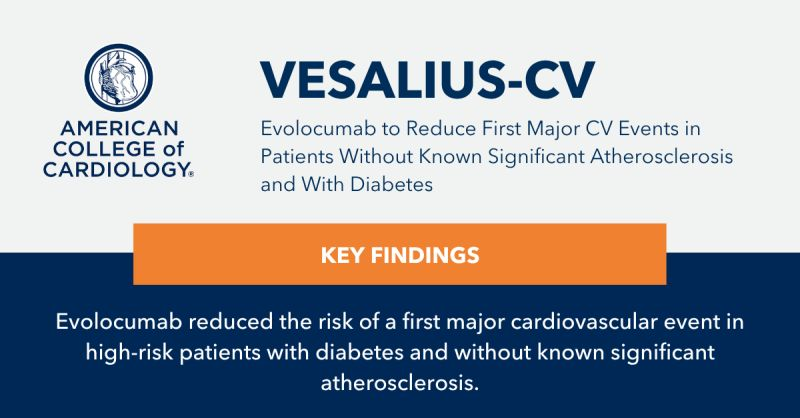 AMERICAN COLLEGE of CARDIOLOGY®

VESALIUS-CV

Evolocumab to Reduce First Major CV Events in Patients Without Known Significant Atherosclerosis and With Diabetes

KEY FINDINGS

Evolocumab reduced the risk of a first major cardiovascular event in high-risk patients with diabetes and without known significant atherosclerosis.